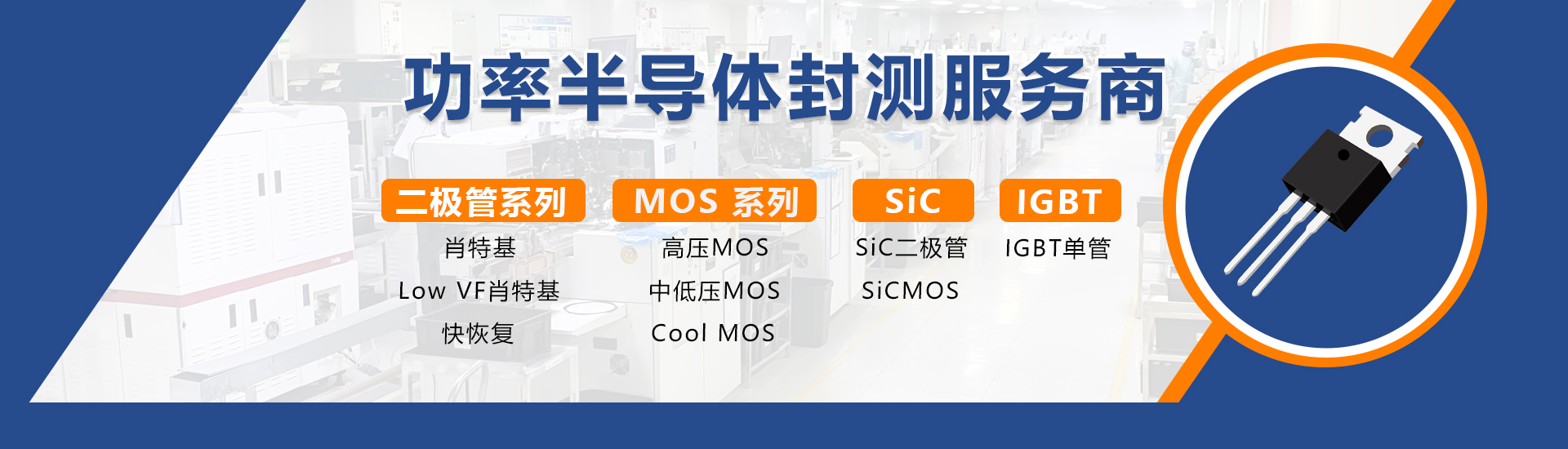 功率半导体封测服务商

二极管系列
肖特基
Low VF肖特基
快恢复

MOS 系列
高压MOS
中低压MOS
Cool MOS

SiC
SiC二极管
SiCMOS

IGBT
IGBT单管